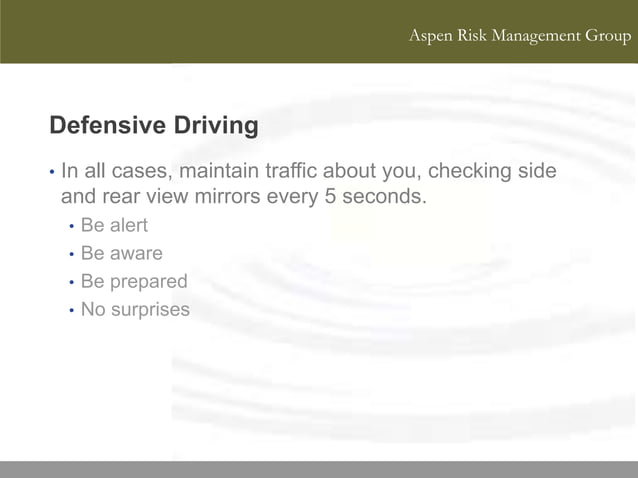 Aspen Risk Management Group

Defensive Driving

• In all cases, maintain traffic about you, checking side and rear view mirrors every 5 seconds.
• Be alert
• Be aware
• Be prepared
• No surprises